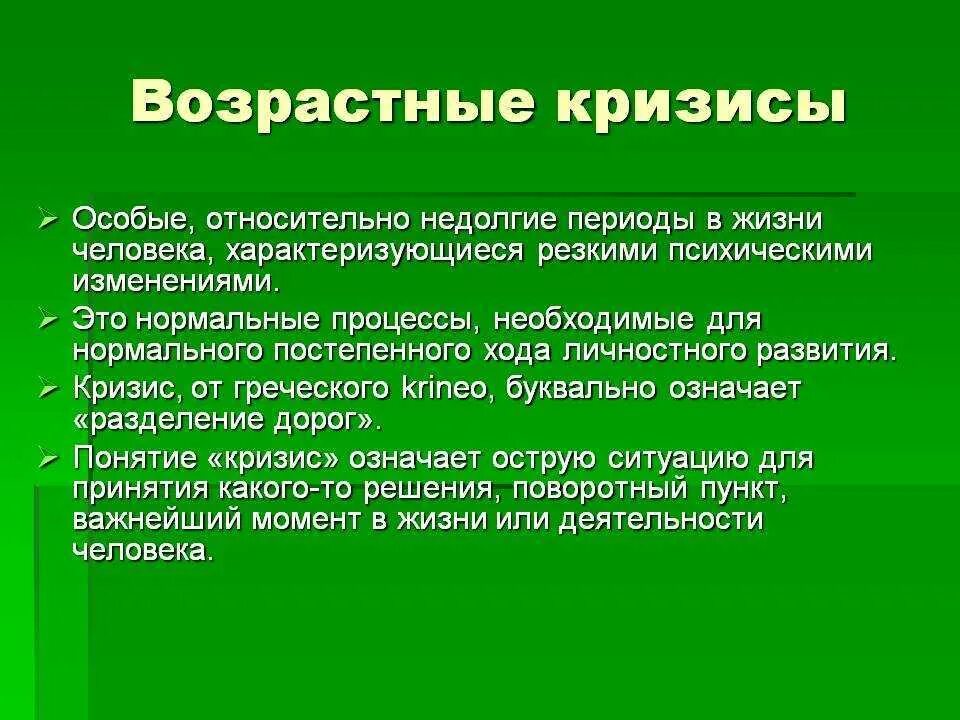 Возрастные кризисы

➢ Особые, относительно недолгие периоды в жизни человека, характеризующиеся резкими психическими изменениями.
➢ Это нормальные процессы, необходимые для нормального постепенного хода личностного развития.
➢ Кризис, от греческого krineo, буквально означает «разделение дорог».
➢ Понятие «кризис» означает острую ситуацию для принятия какого-то решения, поворотный пункт, важнейший момент в жизни или деятельности человека.